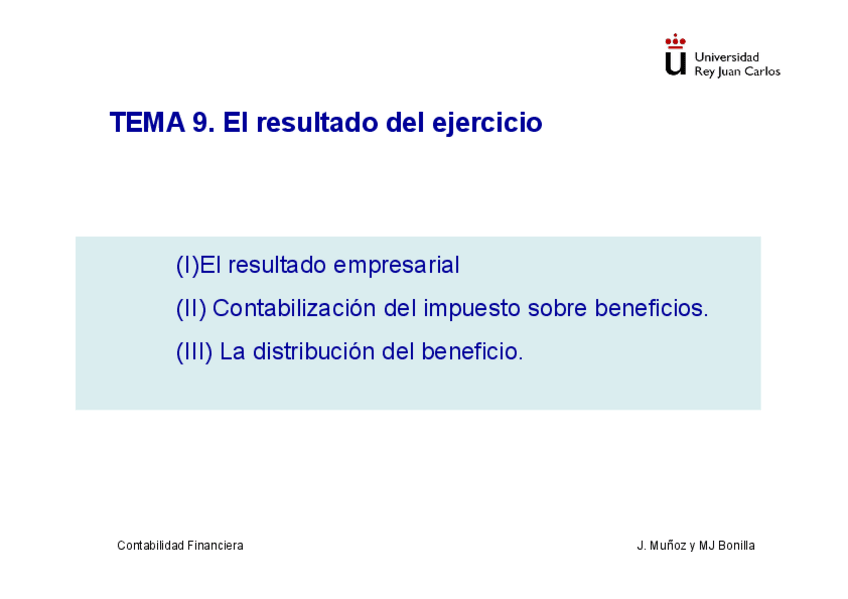 Universidad Rey Juan Carlos

TEMA 9. El resultado del ejercicio

(I)El resultado empresarial

(II) Contabilización del impuesto sobre beneficios.

(III) La distribución del beneficio.

Contabilidad Financiera

J. Muñoz y MJ Bonilla